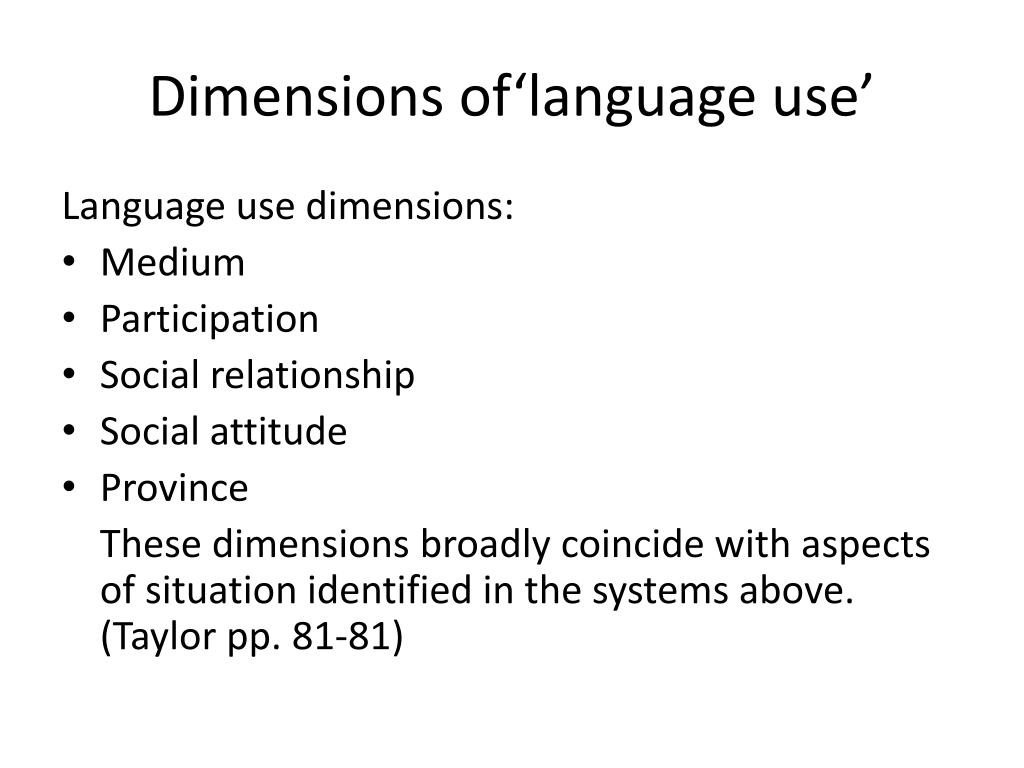 Dimensions of‘language use’

Language use dimensions:
• Medium
• Participation
• Social relationship
• Social attitude
• Province

These dimensions broadly coincide with aspects of situation identified in the systems above. (Taylor pp. 81-81)